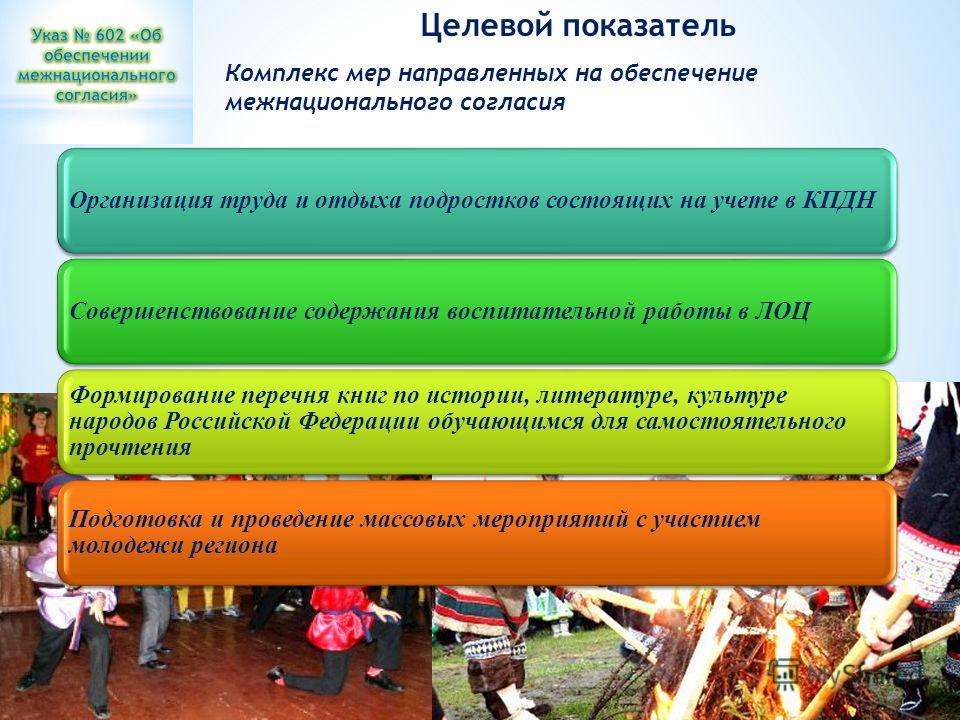 Указ № 602 «Об обеспечении межнационального согласия»

Целевой показатель

Комплекс мер направленных на обеспечение межнационального согласия

Организация труда и отдыха подростков состоящих на учете в КПДН

Совершенствование содержания воспитательной работы в ЛОЦ

Формирование перечня книг по истории, литературе, культуре народов Российской Федерации обучающимся для самостоятельного прочтения

Подготовка и проведение массовых мероприятий с участием молодежи региона

MyShared